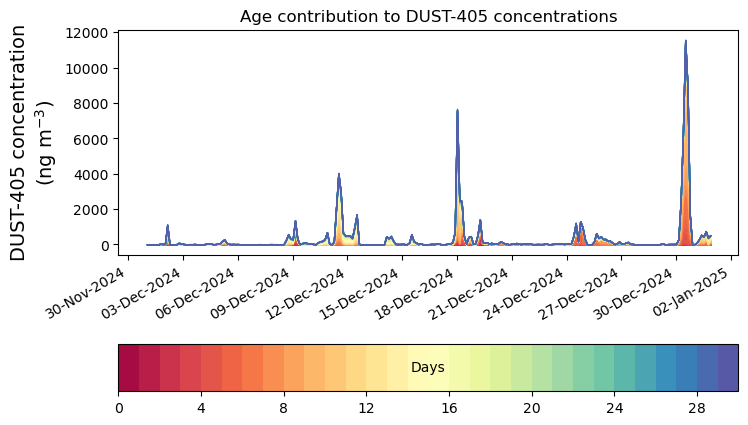 Age contribution to DUST-405 concentrations

DUST-405 concentration (ng m$^{-3}$)

12000
10000
8000
6000
4000
2000
0

30-Nov-2024
03-Dec-2024
06-Dec-2024
09-Dec-2024
12-Dec-2024
15-Dec-2024
18-Dec-2024
21-Dec-2024
24-Dec-2024
27-Dec-2024
30-Dec-2024
02-Jan-2025

Days

0
4
8
12
16
20
24
28